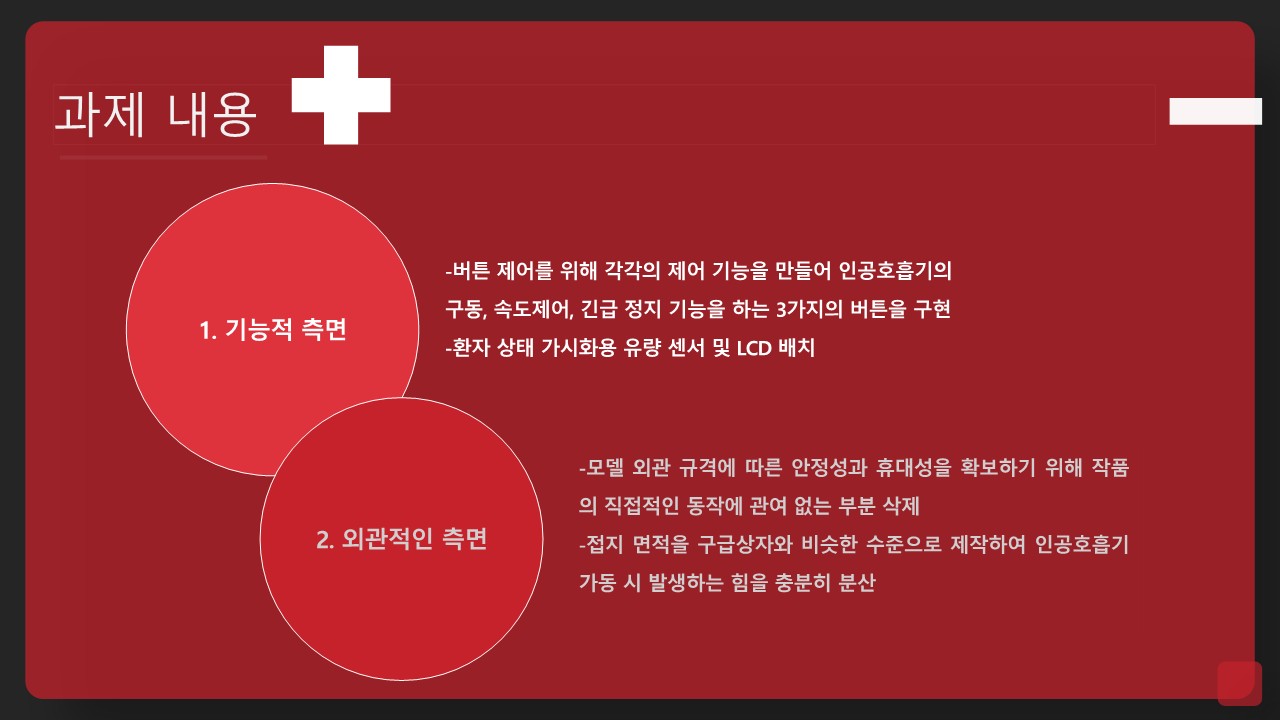 과제 내용

1. 기능적 측면

-버튼 제어를 위해 각각의 제어 기능을 만들어 인공호흡기의 구동, 속도제어, 긴급 정지 기능을 하는 3가지의 버튼을 구현
-환자 상태 가시화용 유량 센서 및 LCD 배치

2. 외관적인 측면

-모델 외관 규격에 따른 안정성과 휴대성을 확보하기 위해 작품의 직접적인 동작에 관여 없는 부분 삭제
-접지 면적을 구급상자와 비슷한 수준으로 제작하여 인공호흡기 가동 시 발생하는 힘을 충분히 분산